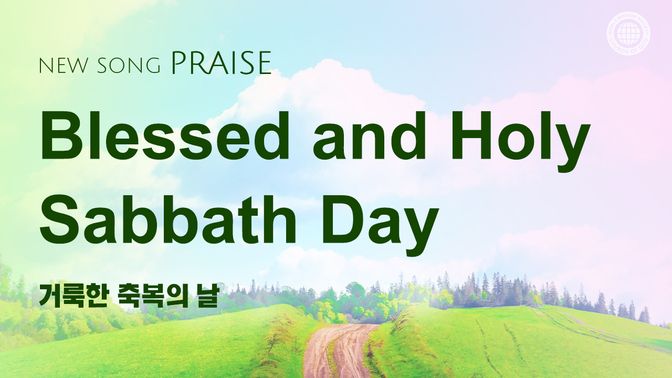 NEW SONG PRAISE

Blessed and Holy Sabbath Day

거룩한 축복의 날